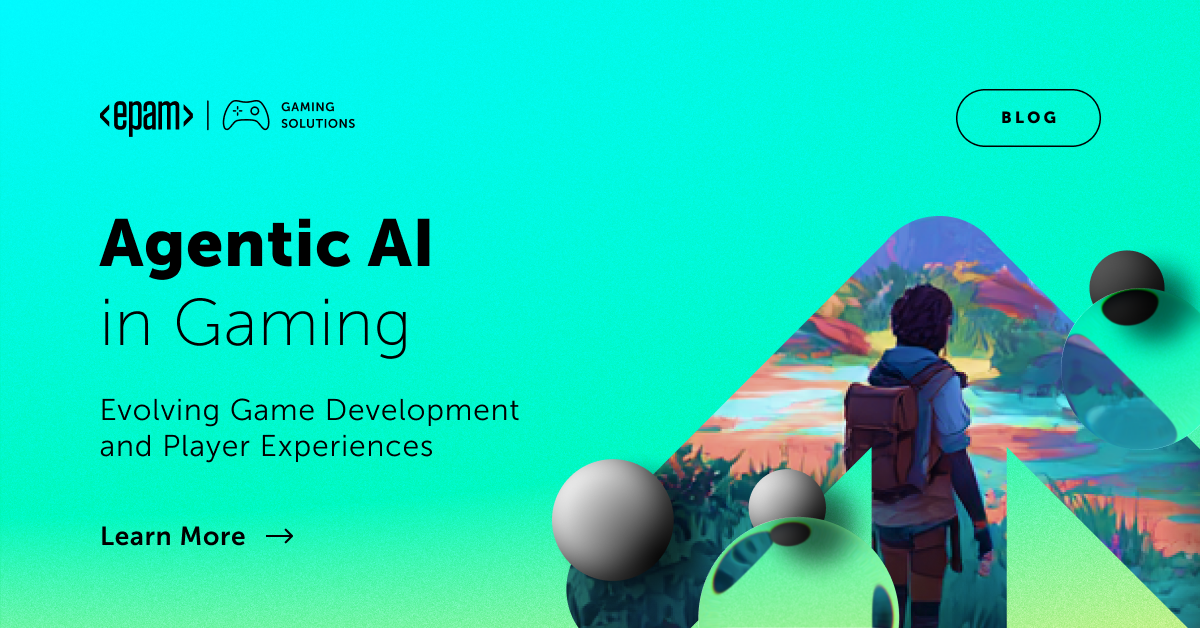 <epam> | GAMING SOLUTIONS

BLOG

Agentic AI in Gaming

Evolving Game Development and Player Experiences

Learn More →